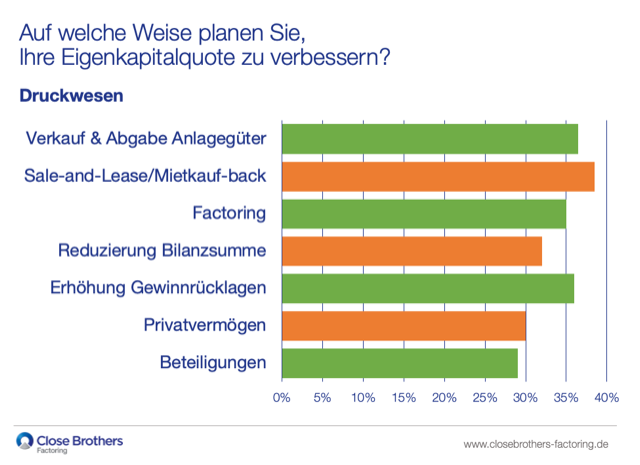 Auf welche Weise planen Sie, Ihre Eigenkapitalquote zu verbessern?

Druckwesen

Verkauf & Abgabe Anlagegüter
Sale-and-Lease/Mietkauf-back
Factoring
Reduzierung Bilanzsumme
Erhöhung Gewinnrücklagen
Privatvermögen
Beteiligungen

0% 5% 10% 15% 20% 25% 30% 35% 40%

Close Brothers
Factoring

www.closebrothers-factoring.de